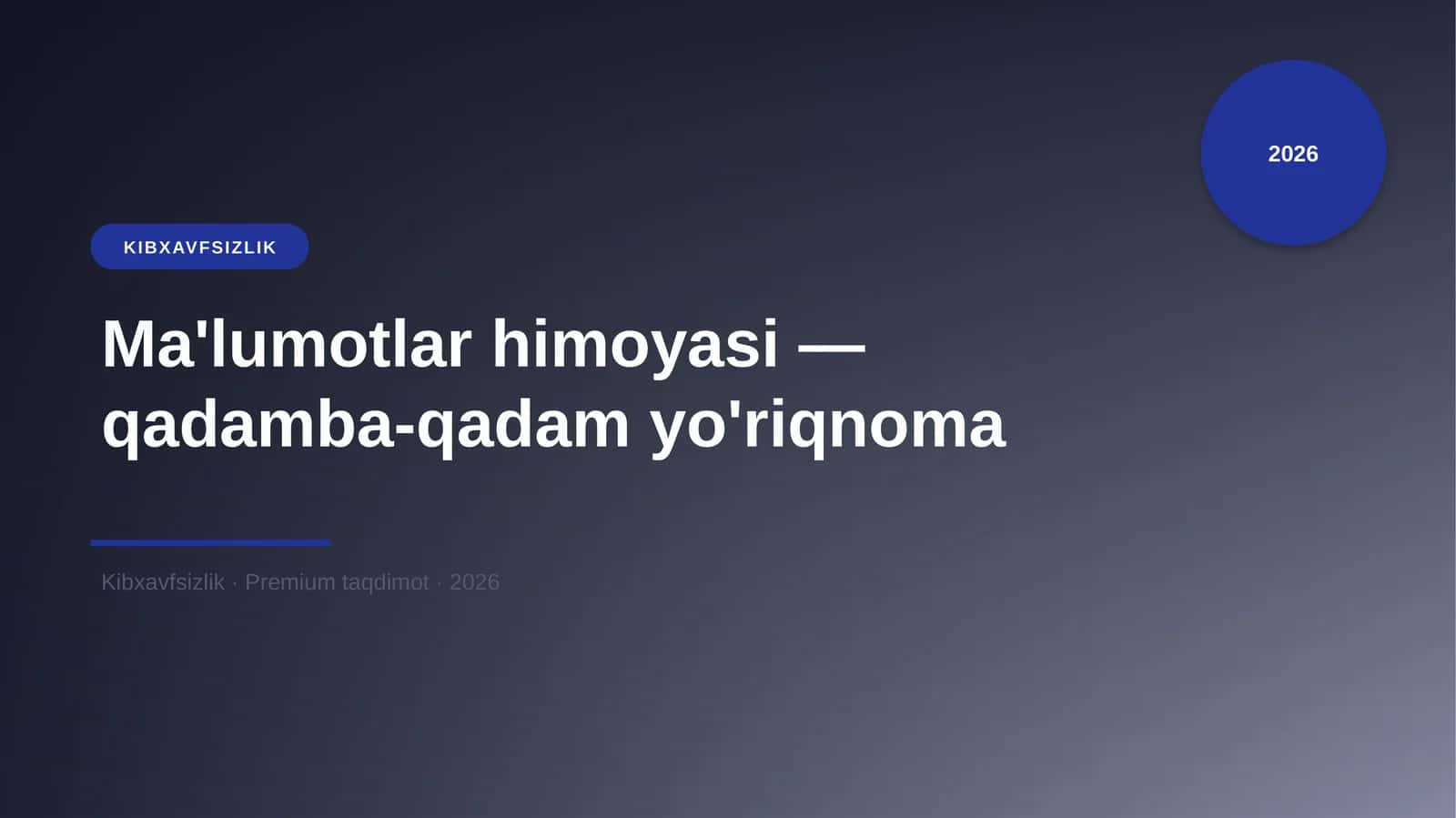 2026

KIBXAVFSIZLIK

Ma'lumotlar himoyasi — qadamba-qadam yo'riqnoma

Kibxavfsizlik · Premium taqdimot · 2026